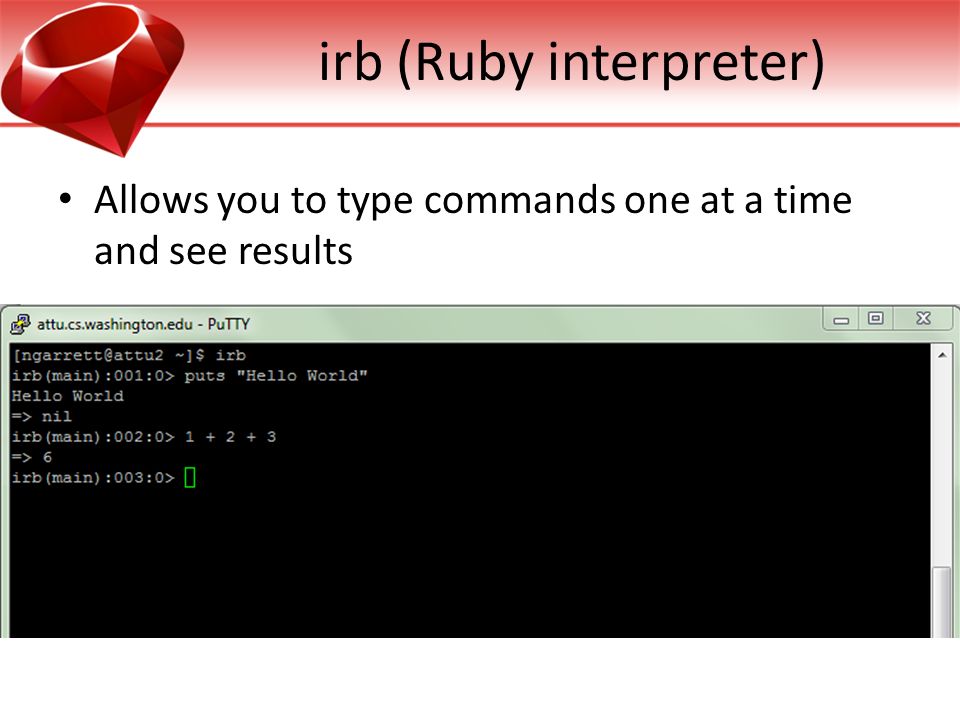 irb (Ruby interpreter)

• Allows you to type commands one at a time and see results

attu.cs.washington.edu - PuTTY

[ngarrett@attu2 ~]$ irb
irb(main):001:0> puts "Hello World"
Hello World
=> nil
irb(main):002:0> 1 + 2 + 3
=> 6
irb(main):003:0>